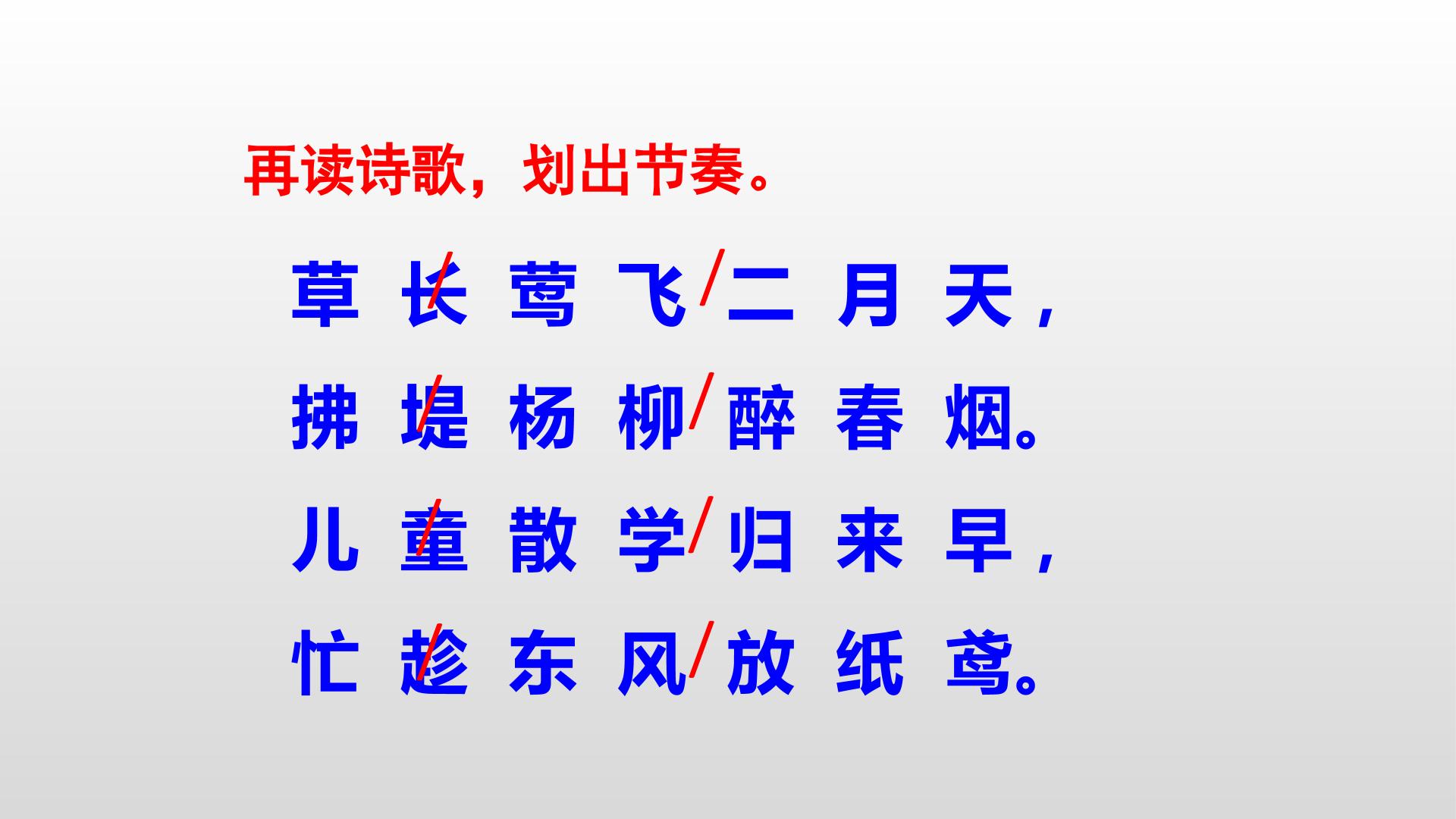 再读诗歌，划出节奏。

草长/莺飞/二月天，

拂堤/杨柳/醉春烟。

儿童/散学/归来早，

忙趁/东风/放纸鸢。